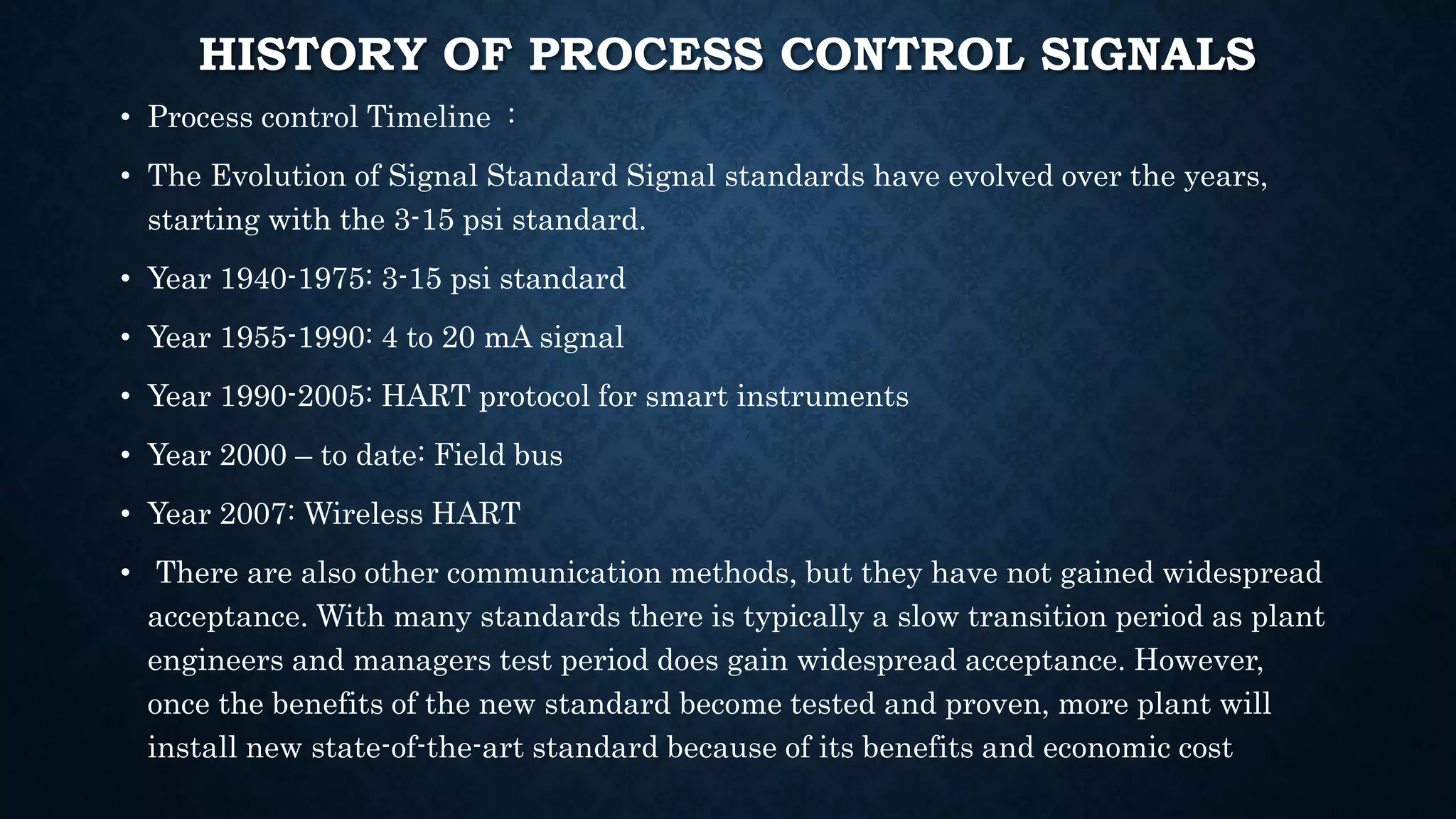 HISTORY OF PROCESS CONTROL SIGNALS

• Process control Timeline ：

• The Evolution of Signal Standard Signal standards have evolved over the years, starting with the 3-15 psi standard.

• Year 1940-1975: 3-15 psi standard

• Year 1955-1990: 4 to 20 mA signal

• Year 1990-2005: HART protocol for smart instruments

• Year 2000 – to date: Field bus

• Year 2007: Wireless HART

• There are also other communication methods, but they have not gained widespread acceptance. With many standards there is typically a slow transition period as plant engineers and managers test period does gain widespread acceptance. However, once the benefits of the new standard become tested and proven, more plant will install new state-of-the-art standard because of its benefits and economic cost